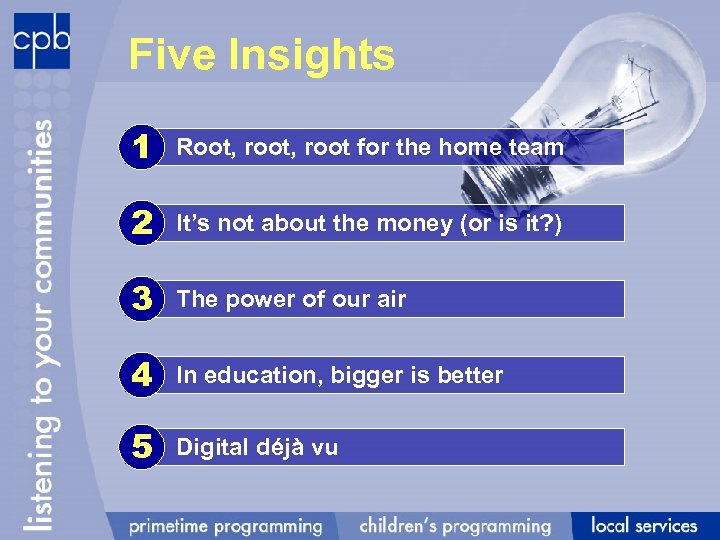 cpb

listening to your communities

Five Insights

1 Root, root, root for the home team

2 It's not about the money (or is it?)

3 The power of our air

4 In education, bigger is better

5 Digital déjà vu

primetime programming children's programming local services